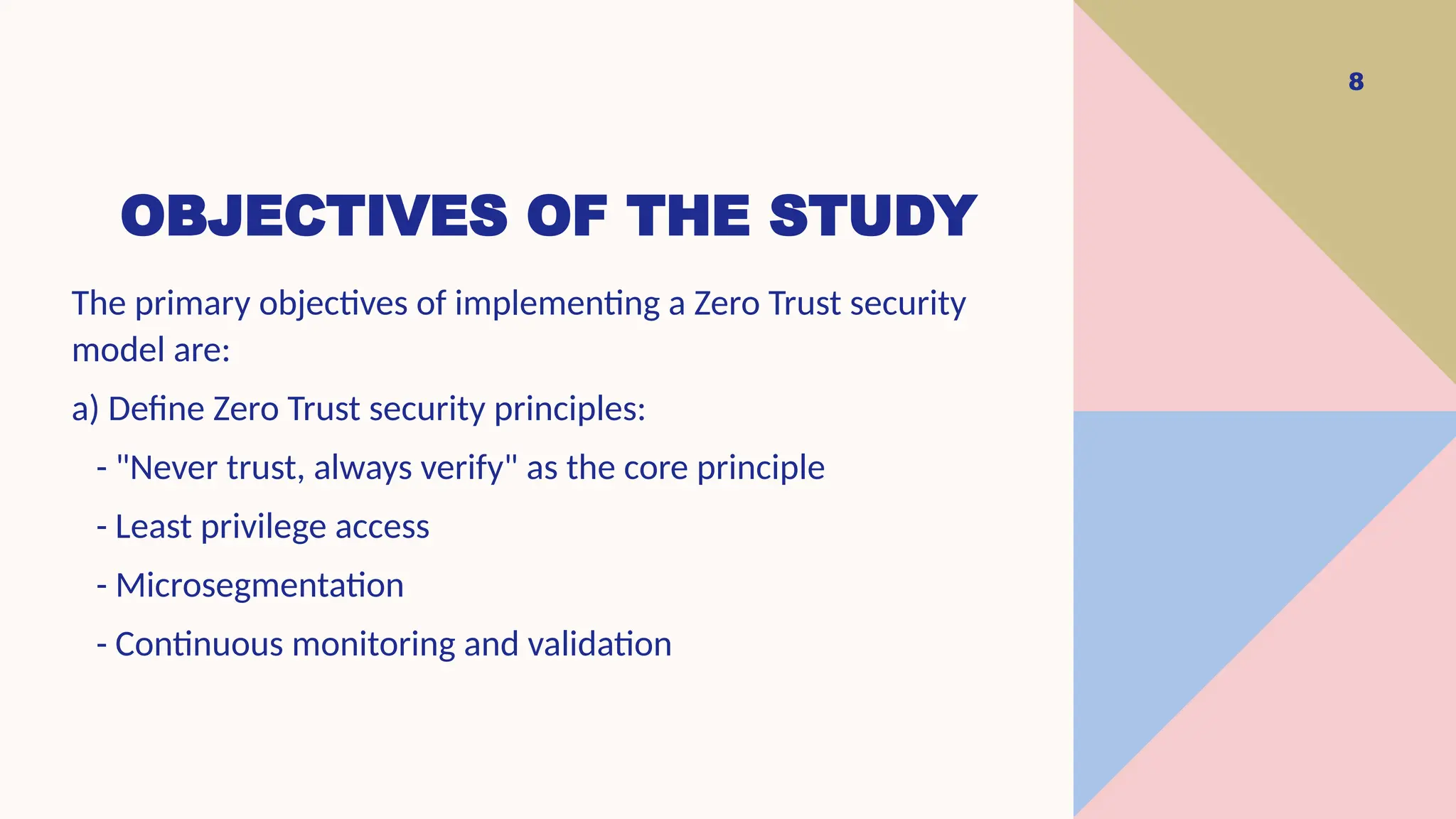 8

OBJECTIVES OF THE STUDY

The primary objectives of implementing a Zero Trust security model are:

a) Define Zero Trust security principles:

- "Never trust, always verify" as the core principle

- Least privilege access

- Microsegmentation

- Continuous monitoring and validation